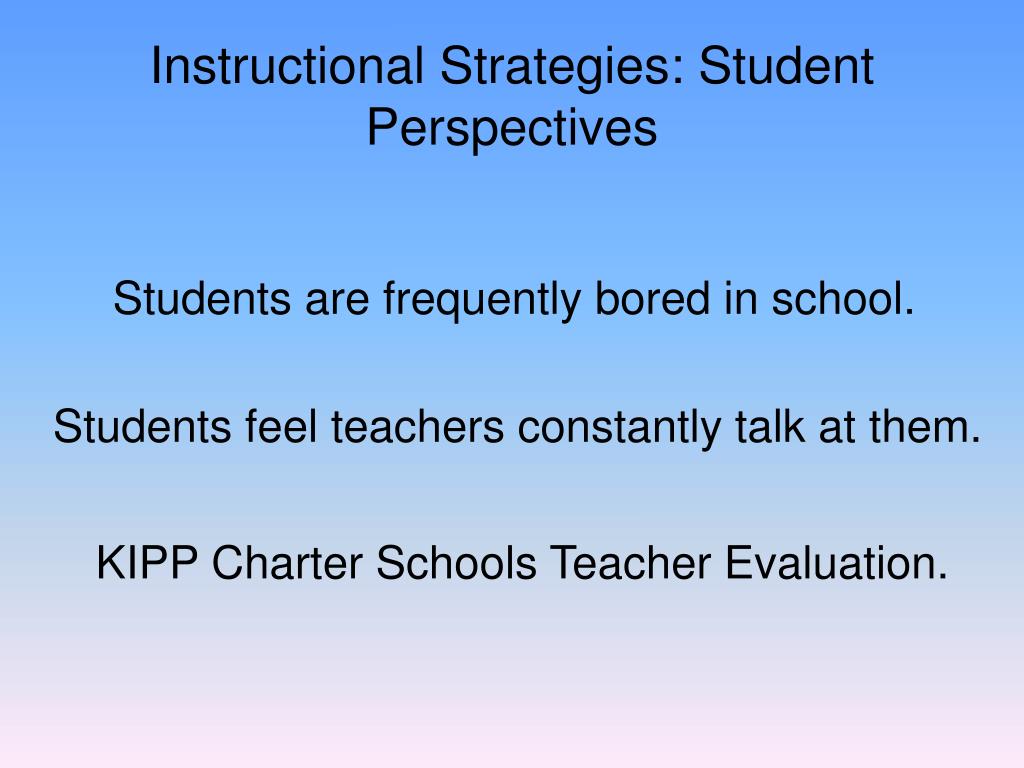 Instructional Strategies: Student Perspectives

Students are frequently bored in school.

Students feel teachers constantly talk at them.

KIPP Charter Schools Teacher Evaluation.